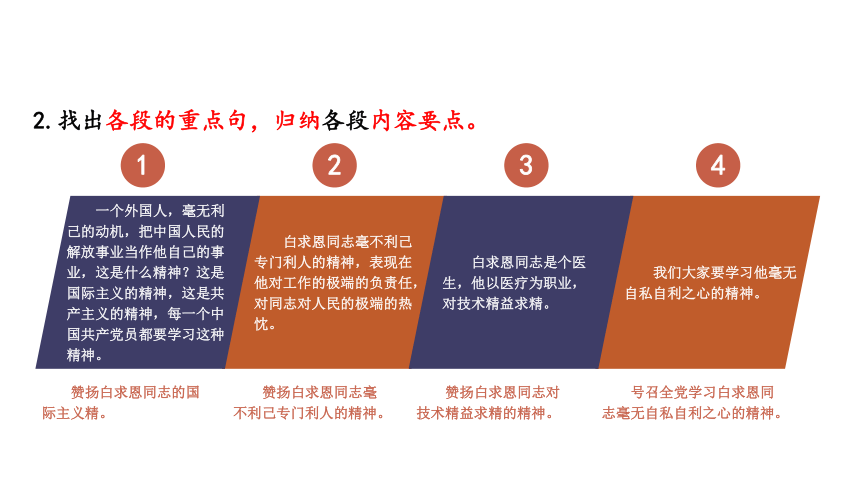 2. 找出各段的重点句，归纳各段内容要点。

1

一个外国人，毫无利己的动机，把中国人民的解放事业当作他自己的事业，这是什么精神？这是国际主义的精神，这是共产主义的精神，每一个中国共产党员都要学习这种精神。

赞扬白求恩同志的国际主义精。

2

白求恩同志毫不利己专门利人的精神，表现在他对工作的极端的负责任，对同志对人民的极端的热忱。

赞扬白求恩同志毫不利己专门利人的精神。

3

白求恩同志是个医生，他以医疗为职业，对技术精益求精。

赞扬白求恩同志对技术精益求精的精神。

4

我们大家要学习他毫无自私自利之心的精神。

号召全党学习白求恩同志毫无自私自利之心的精神。